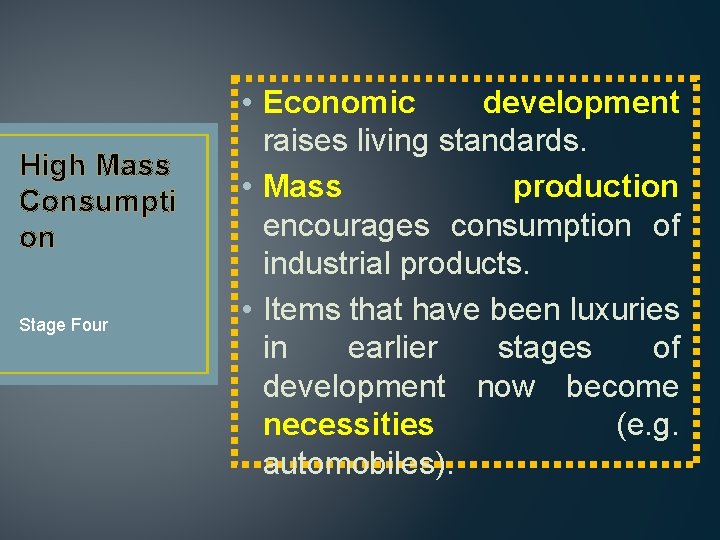 High Mass Consumpti on

Stage Four

• Economic development raises living standards.
• Mass production encourages consumption of industrial products.
• Items that have been luxuries in earlier stages of development now become necessities (e.g. automobiles).